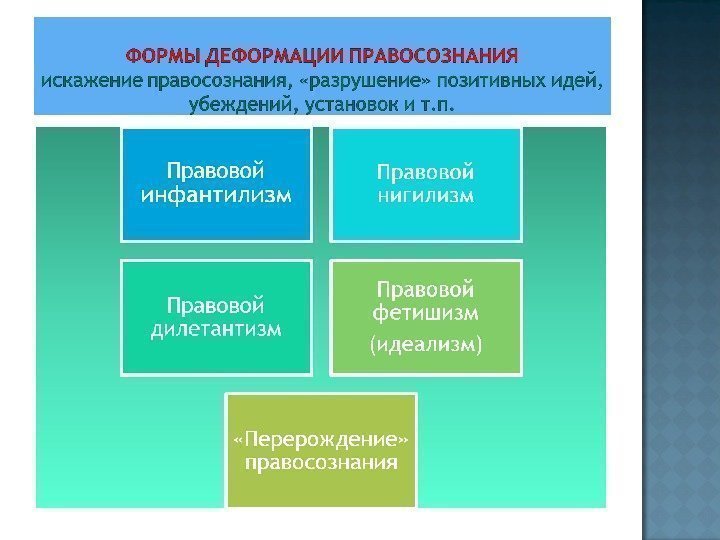 ФОРМЫ ДЕФОРМАЦИИ ПРАВОСОЗНАНИЯ
искажение правосознания, «разрушение» позитивных идей, убеждений, установок и т.п.

Правовой инфантилизм

Правовой нигилизм

Правовой дилетантизм

Правовой фетишизм (идеализм)

«Перерождение» правосознания